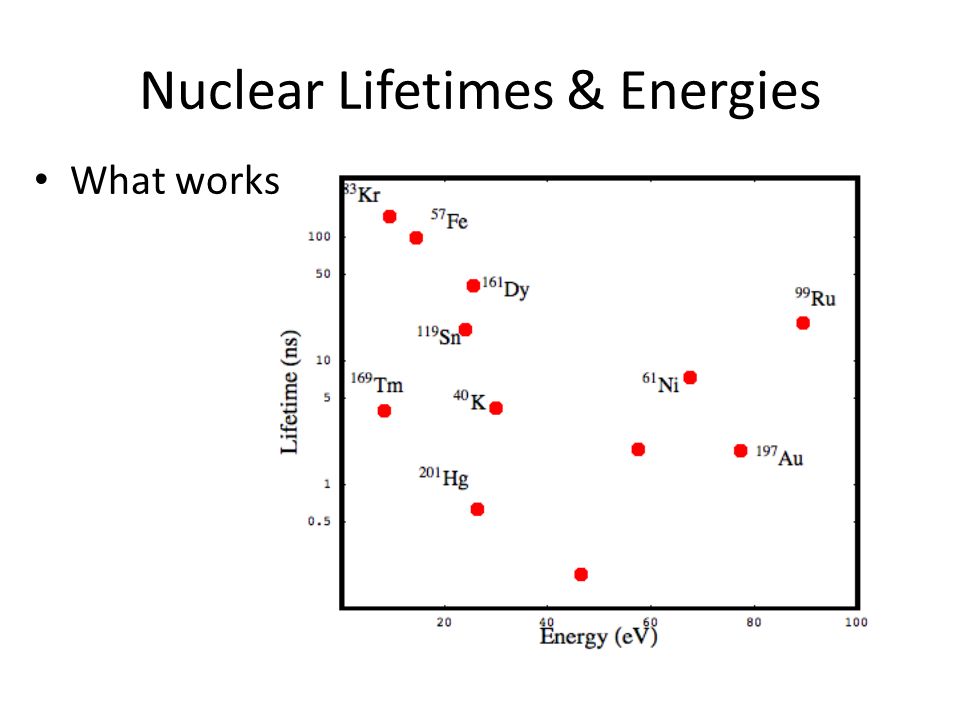 Nuclear Lifetimes & Energies

• What works

$^{83}$Kr

$^{57}$Fe

$^{161}$Dy

$^{99}$Ru

$^{119}$Sn

$^{169}$Tm

$^{40}$K

$^{61}$Ni

$^{197}$Au

$^{201}$Hg

Lifetime (ns)

100

50

10

5

1

0.5

20

40

60

80

100

Energy (eV)